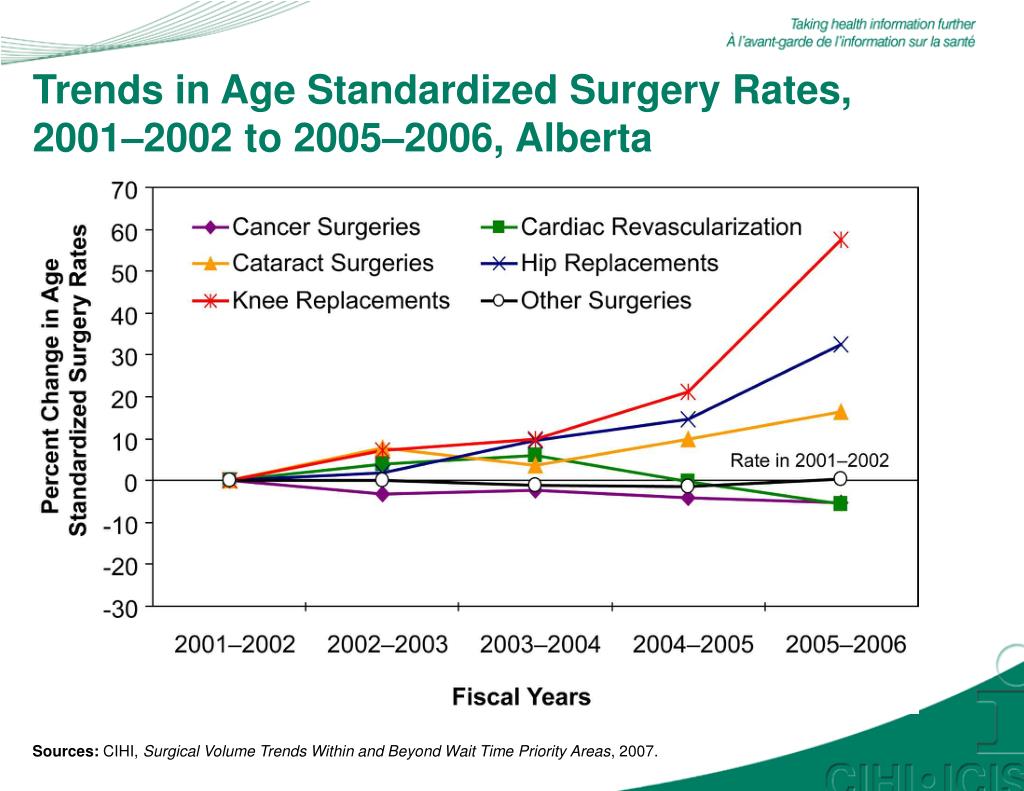 Taking health information further
À l'avant-garde de l'information sur la santé

Trends in Age Standardized Surgery Rates, 2001–2002 to 2005–2006, Alberta

Percent Change in Age Standardized Surgery Rates

70
60
50
40
30
20
10
0
-10
-20
-30

Cancer Surgeries
Cardiac Revascularization
Cataract Surgeries
Hip Replacements
Knee Replacements
Other Surgeries

Rate in 2001–2002

2001–2002
2002–2003
2003–2004
2004–2005
2005–2006

Fiscal Years

Sources: CIHI, Surgical Volume Trends Within and Beyond Wait Time Priority Areas, 2007.

CIHI•ICIS